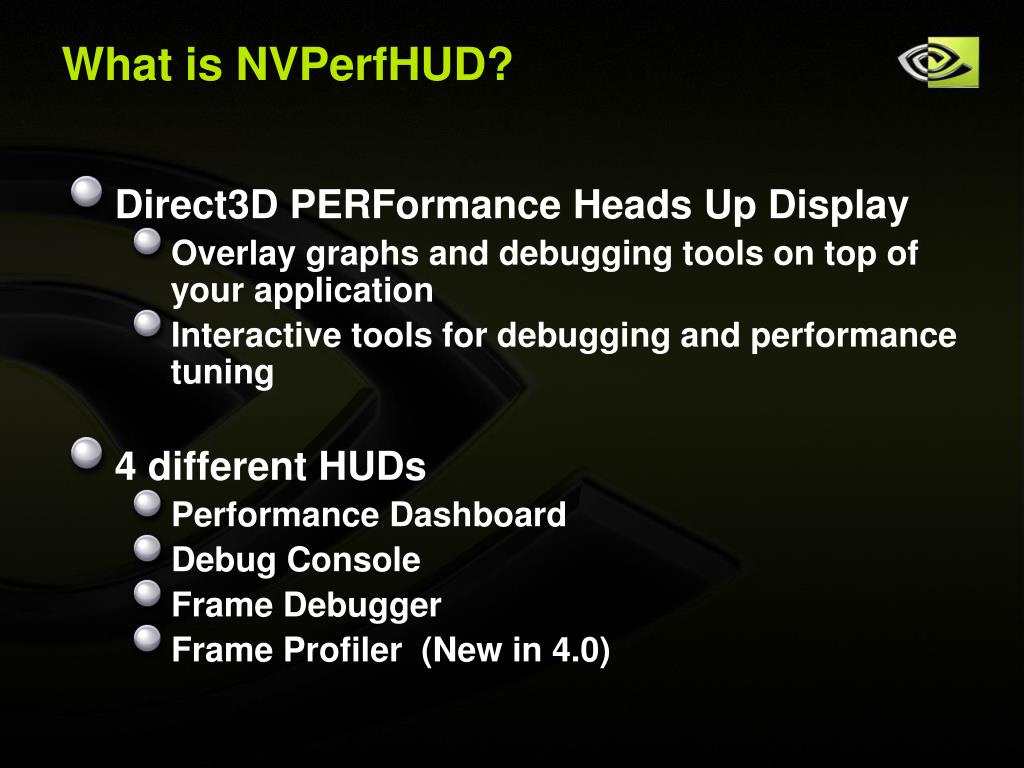 What is NVPerfHUD?

Direct3D PERFormance Heads Up Display

Overlay graphs and debugging tools on top of your application

Interactive tools for debugging and performance tuning

4 different HUDs

Performance Dashboard

Debug Console

Frame Debugger

Frame Profiler (New in 4.0)